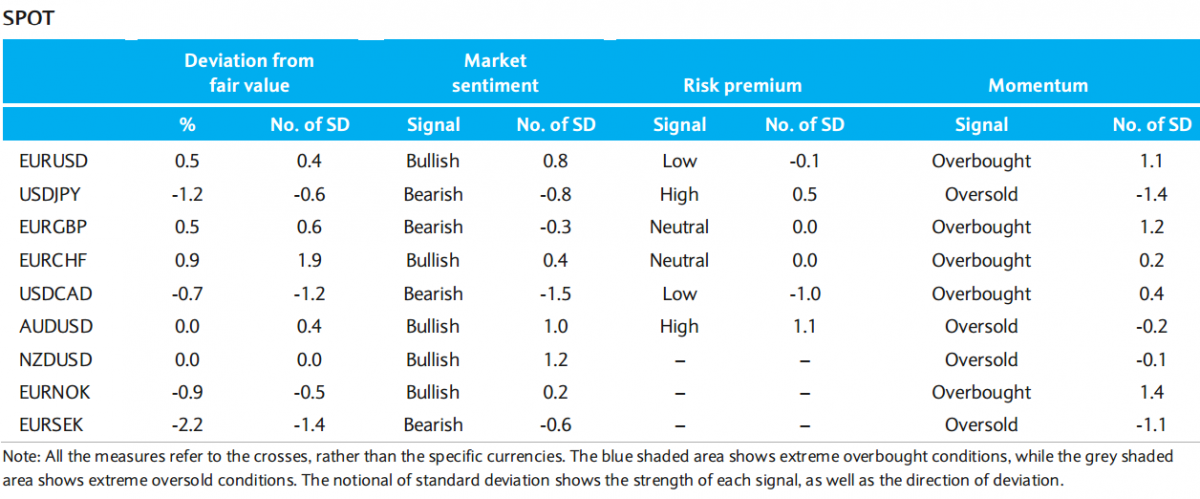 SPOT

| | Deviation from fair value | | Market sentiment | | Risk premium | | Momentum | |
|---|---|---|---|---|---|---|---|---|
| | % | No. of SD | Signal | No. of SD | Signal | No. of SD | Signal | No. of SD |
| EURUSD | 0.5 | 0.4 | Bullish | 0.8 | Low | -0.1 | Overbought | 1.1 |
| USDJPY | -1.2 | -0.6 | Bearish | -0.8 | High | 0.5 | Oversold | -1.4 |
| EURGBP | 0.5 | 0.6 | Bearish | -0.3 | Neutral | 0.0 | Overbought | 1.2 |
| EURCHF | 0.9 | 1.9 | Bullish | 0.4 | Neutral | 0.0 | Overbought | 0.2 |
| USDCAD | -0.7 | -1.2 | Bearish | -1.5 | Low | -1.0 | Overbought | 0.4 |
| AUDUSD | 0.0 | 0.4 | Bullish | 1.0 | High | 1.1 | Oversold | -0.2 |
| NZDUSD | 0.0 | 0.0 | Bullish | 1.2 | – | – | Oversold | -0.1 |
| EURNOK | -0.9 | -0.5 | Bullish | 0.2 | – | – | Overbought | 1.4 |
| EURSEK | -2.2 | -1.4 | Bearish | -0.6 | – | – | Oversold | -1.1 |

Note: All the measures refer to the crosses, rather than the specific currencies. The blue shaded area shows extreme overbought conditions, while the grey shaded area shows extreme oversold conditions. The notional of standard deviation shows the strength of each signal, as well as the direction of deviation.